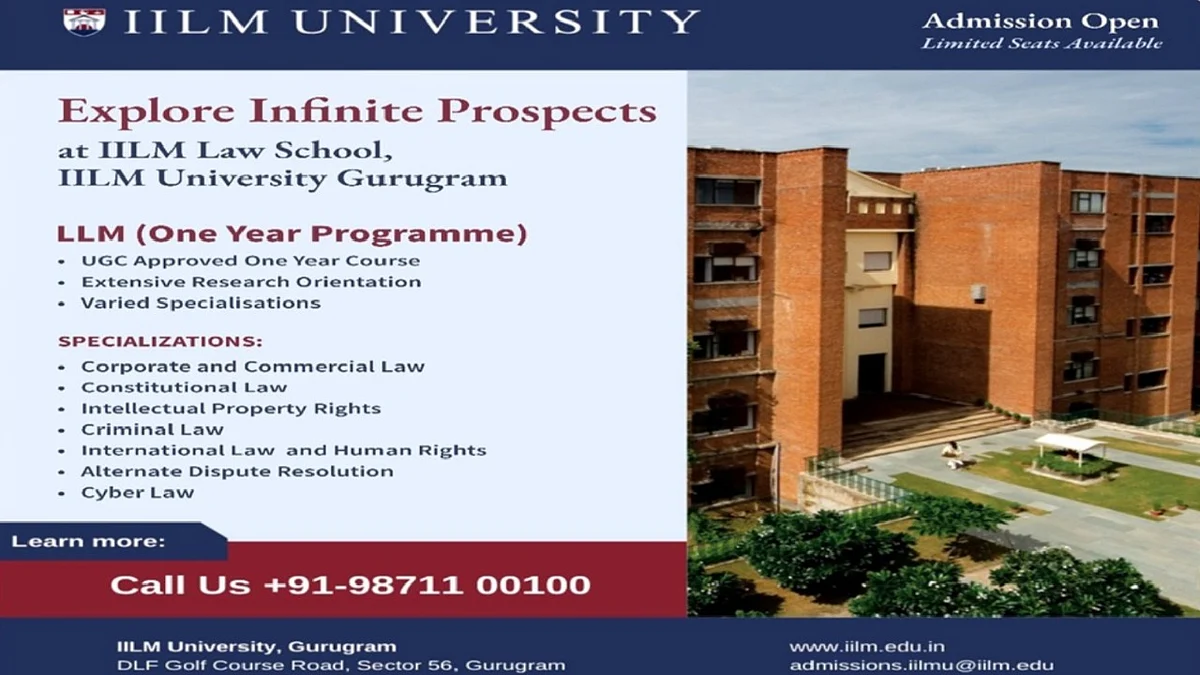 IILM UNIVERSITY

Admission Open
Limited Seats Available

Explore Infinite Prospects
at IILM Law School,
IILM University Gurugram

LLM (One Year Programme)
• UGC Approved One Year Course
• Extensive Research Orientation
• Varied Specialisations

SPECIALIZATIONS:
• Corporate and Commercial Law
• Constitutional Law
• Intellectual Property Rights
• Criminal Law
• International Law and Human Rights
• Alternate Dispute Resolution
• Cyber Law

Learn more:

Call Us +91-98711 00100

IILM University, Gurugram
DLF Golf Course Road, Sector 56, Gurugram

www.iilm.edu.in
admissions.iilmu@iilm.edu